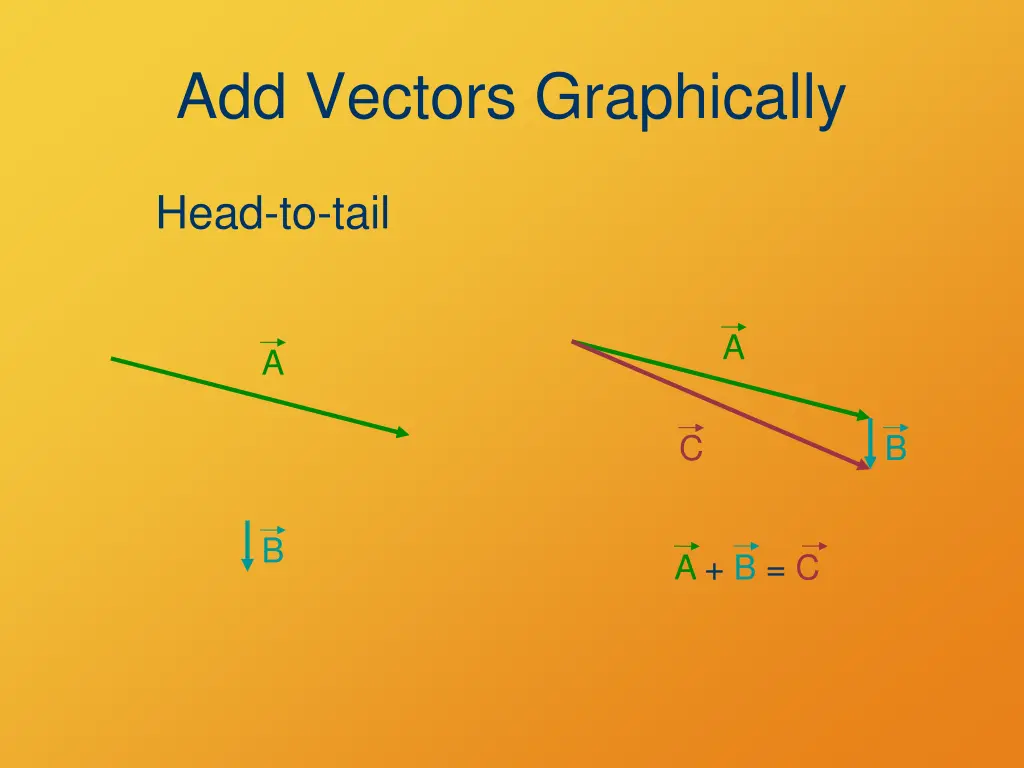 Add Vectors Graphically

Head-to-tail

$\vec{A}$

$\vec{B}$

$\vec{A}$

$\vec{C}$

$\vec{B}$

$\vec{A} + \vec{B} = \vec{C}$